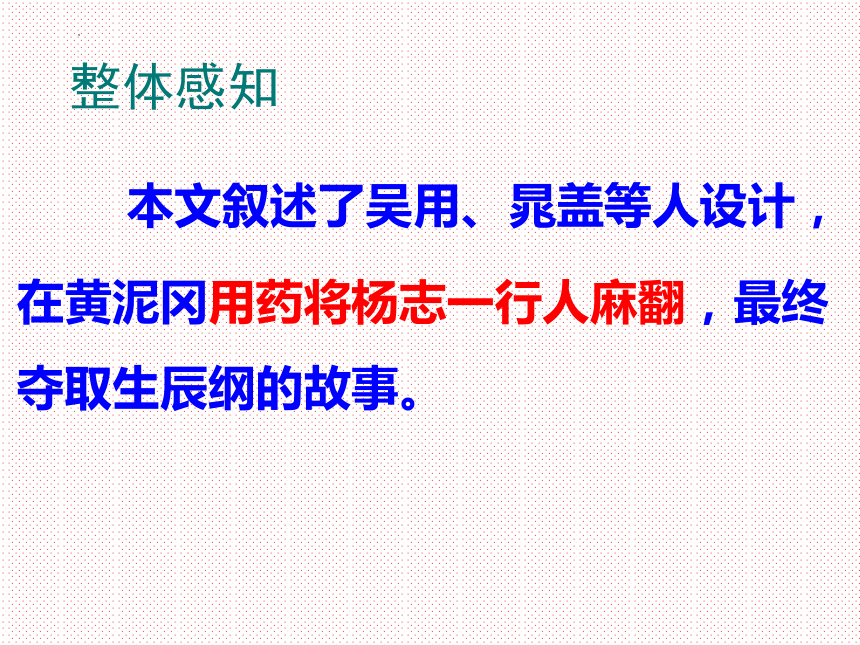 整体感知

本文叙述了吴用、晁盖等人设计，在黄泥冈用药将杨志一行人麻翻，最终夺取生辰纲的故事。